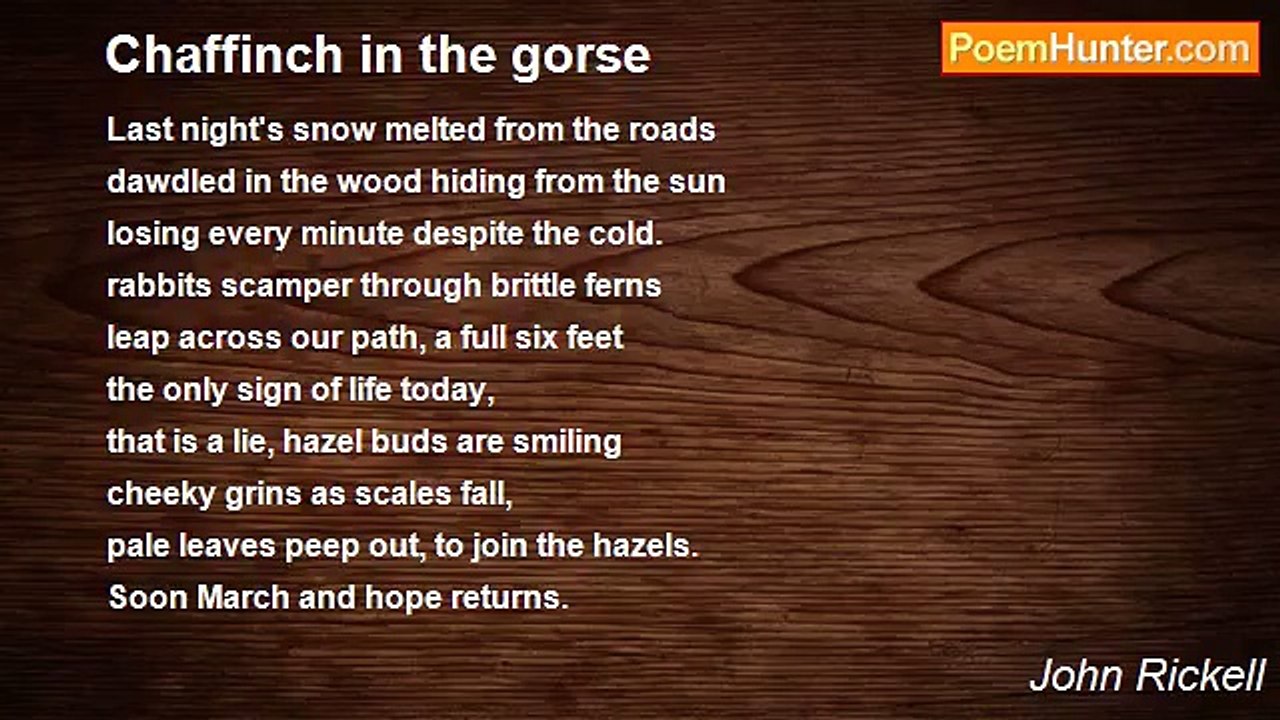 Chaffinch in the gorse

PoemHunter.com

Last night's snow melted from the roads
dawdled in the wood hiding from the sun
losing every minute despite the cold.
rabbits scamper through brittle ferns
leap across our path, a full six feet
the only sign of life today,
that is a lie, hazel buds are smiling
cheeky grins as scales fall,
pale leaves peep out, to join the hazels.
Soon March and hope returns.

John Rickell